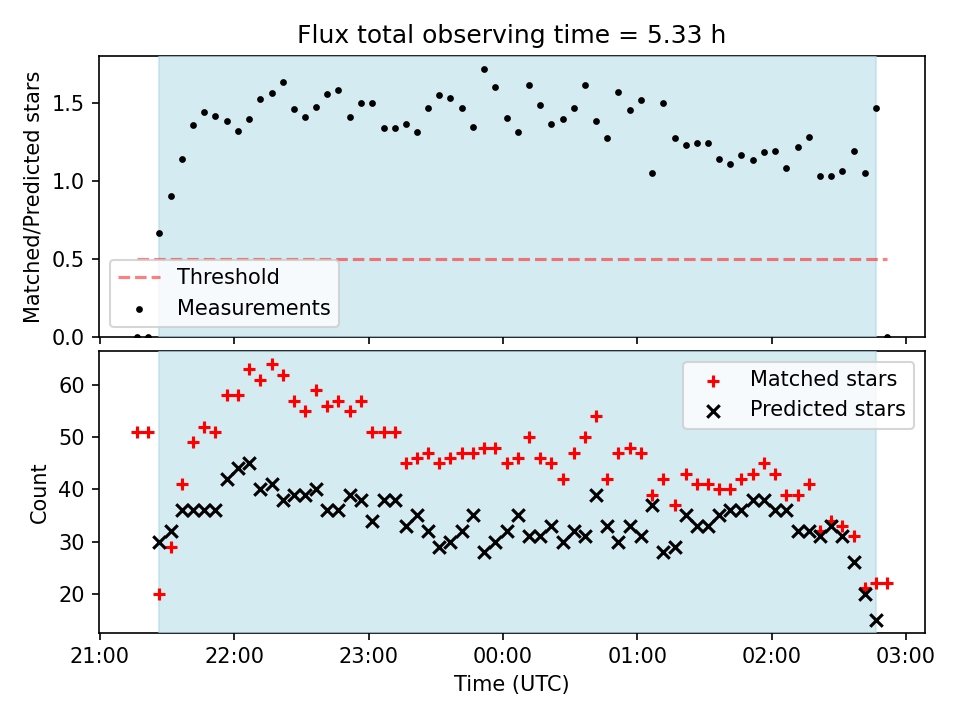 Flux total observing time = 5.33 h

Matched/Predicted stars

1.5
1.0
0.5
0.0

Threshold
Measurements

Count

60
50
40
30
20

Matched stars
Predicted stars

21:00 22:00 23:00 00:00 01:00 02:00 03:00

Time (UTC)